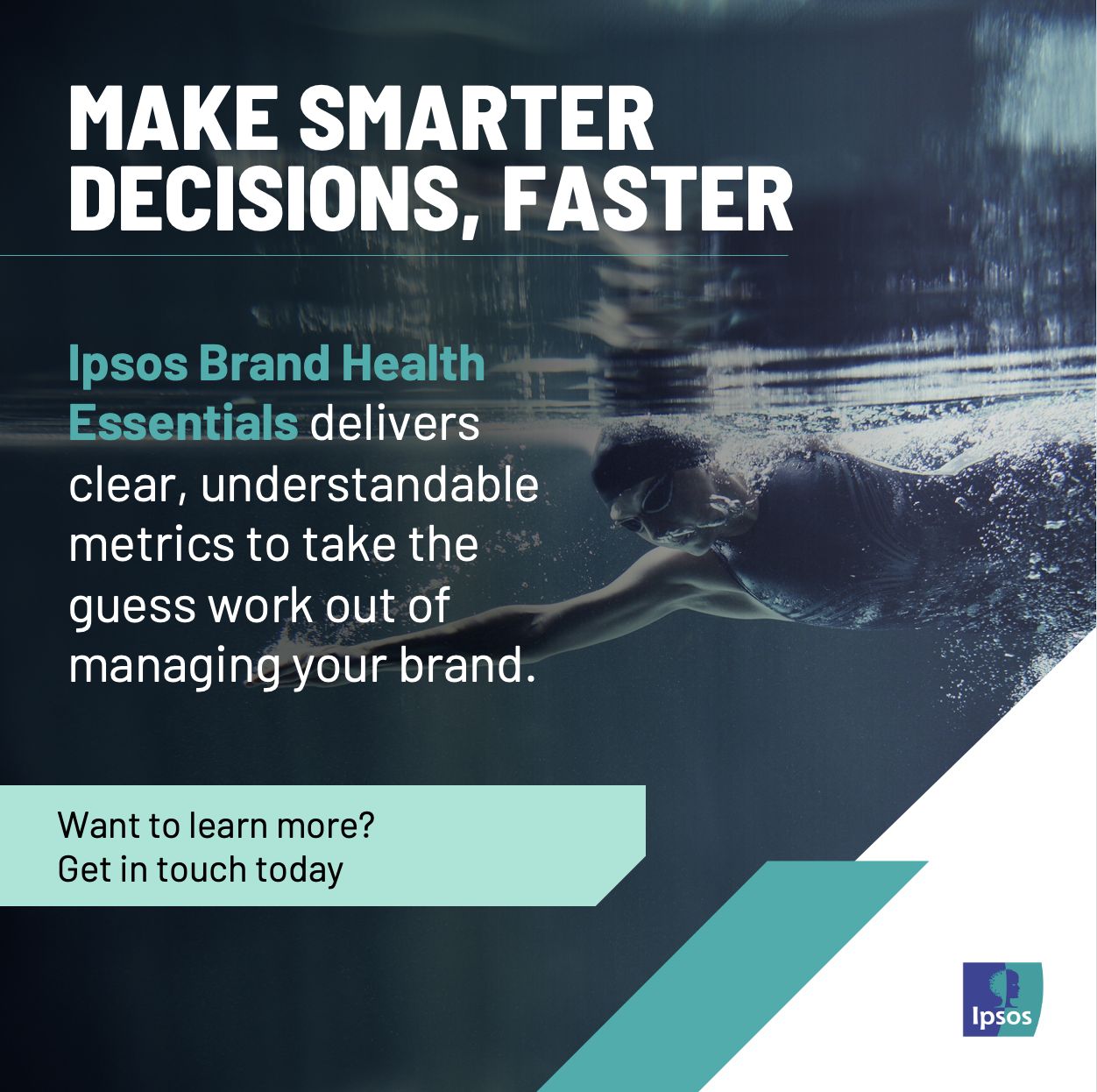 MAKE SMARTER DECISIONS, FASTER

Ipsos Brand Health Essentials delivers clear, understandable metrics to take the guess work out of managing your brand.

Want to learn more?
Get in touch today

Ipsos